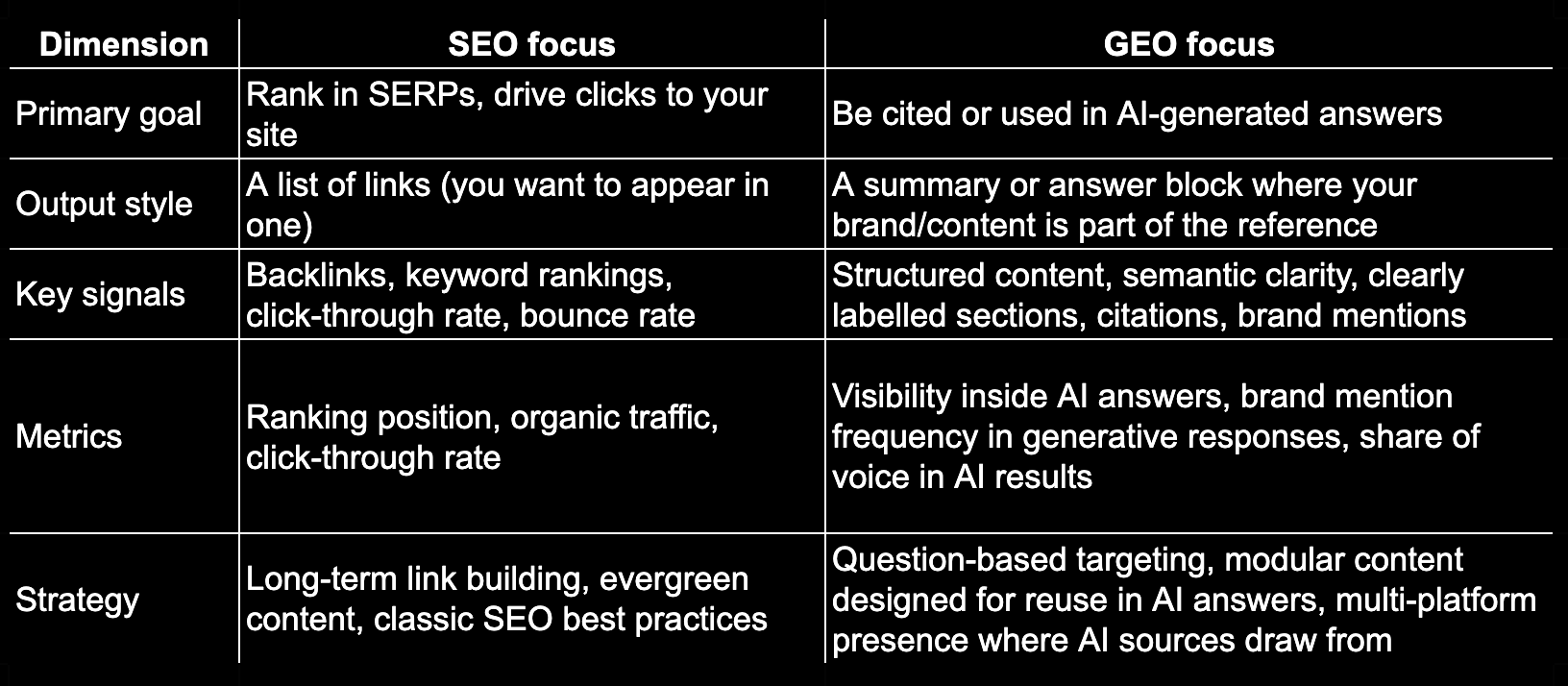 | Dimension | SEO focus | GEO focus |
|---|---|---|
| Primary goal | Rank in SERPs, drive clicks to your site | Be cited or used in AI-generated answers |
| Output style | A list of links (you want to appear in one) | A summary or answer block where your brand/content is part of the reference |
| Key signals | Backlinks, keyword rankings, click-through rate, bounce rate | Structured content, semantic clarity, clearly labelled sections, citations, brand mentions |
| Metrics | Ranking position, organic traffic, click-through rate | Visibility inside AI answers, brand mention frequency in generative responses, share of voice in AI results |
| Strategy | Long-term link building, evergreen content, classic SEO best practices | Question-based targeting, modular content designed for reuse in AI answers, multi-platform presence where AI sources draw from |